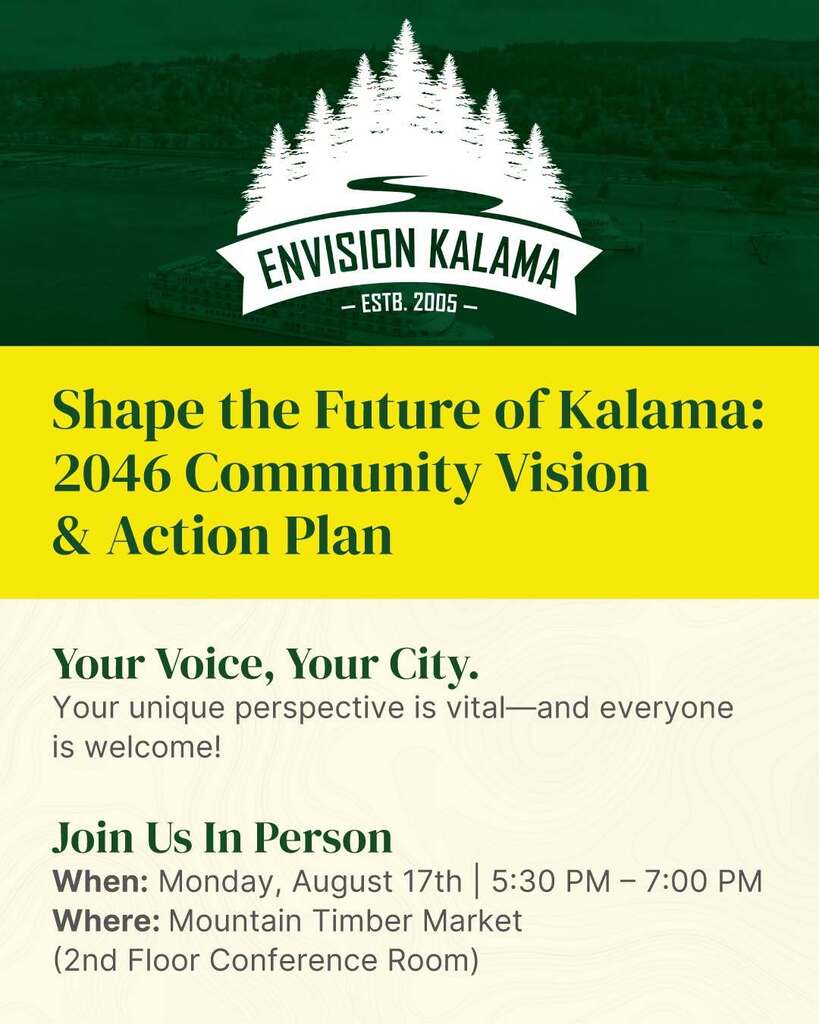 ENVISION KALAMA
— ESTB. 2005 —

Shape the Future of Kalama: 2046 Community Vision & Action Plan

Your Voice, Your City.
Your unique perspective is vital—and everyone is welcome!

Join Us In Person
When: Monday, August 17th | 5:30 PM – 7:00 PM
Where: Mountain Timber Market (2nd Floor Conference Room)